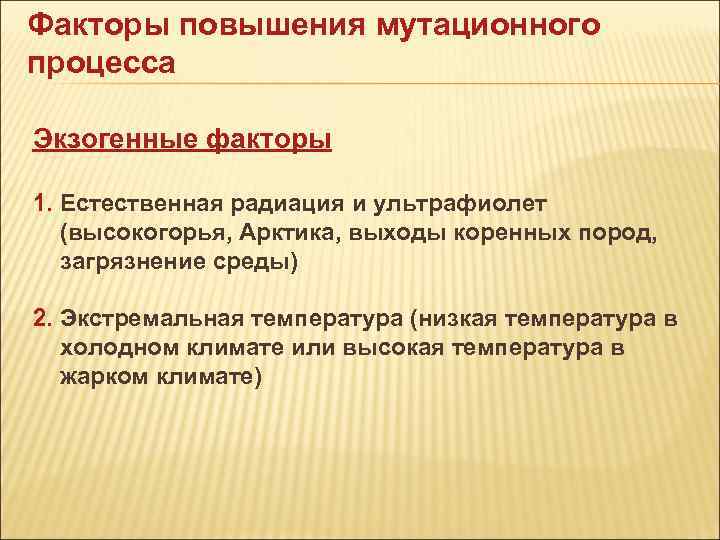 Факторы повышения мутационного процесса

Экзогенные факторы

1. Естественная радиация и ультрафиолет (высокогорья, Арктика, выходы коренных пород, загрязнение среды)

2. Экстремальная температура (низкая температура в холодном климате или высокая температура в жарком климате)